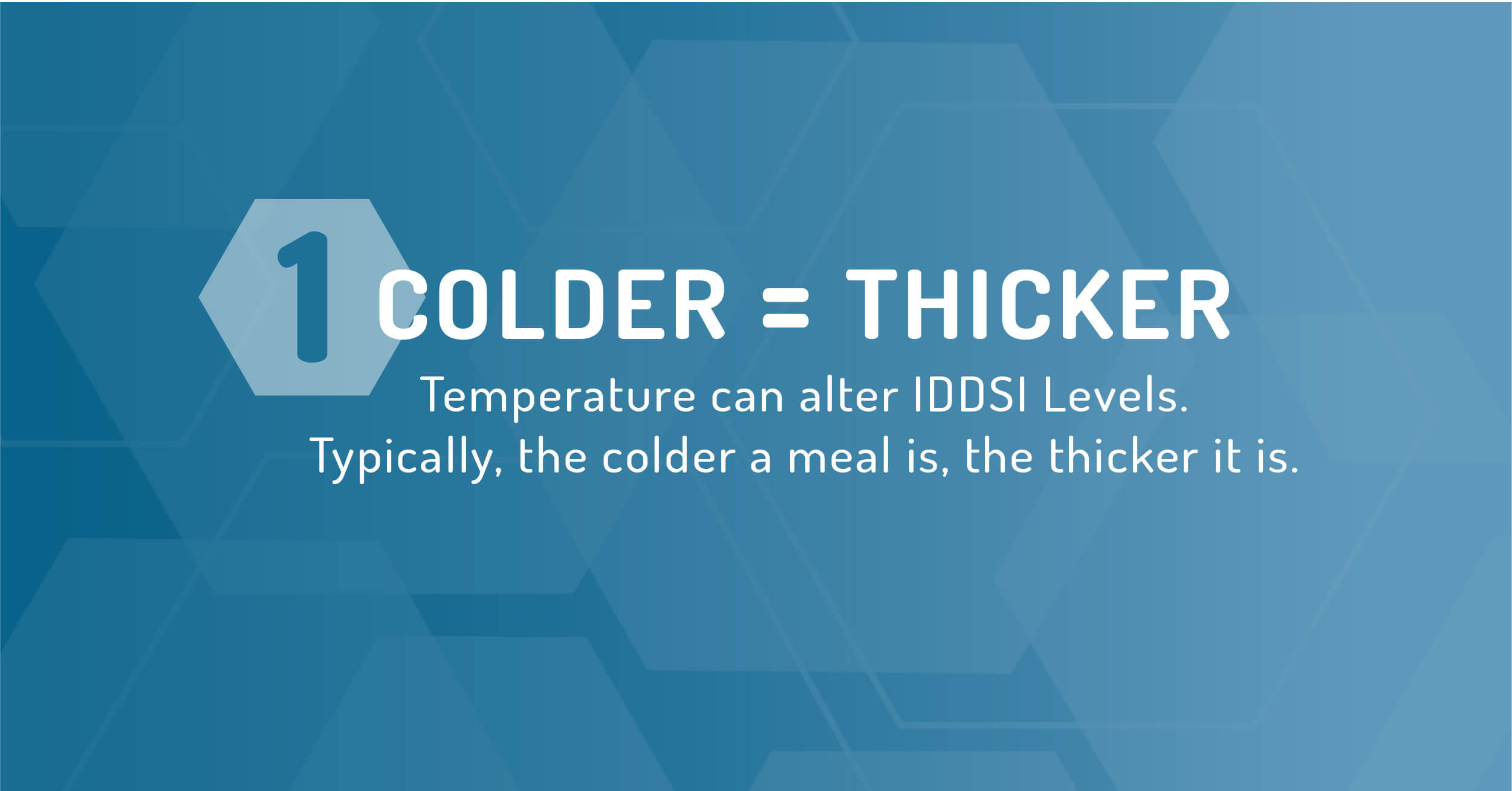 1 COLDER = THICKER

Temperature can alter IDDSI Levels. Typically, the colder a meal is, the thicker it is.